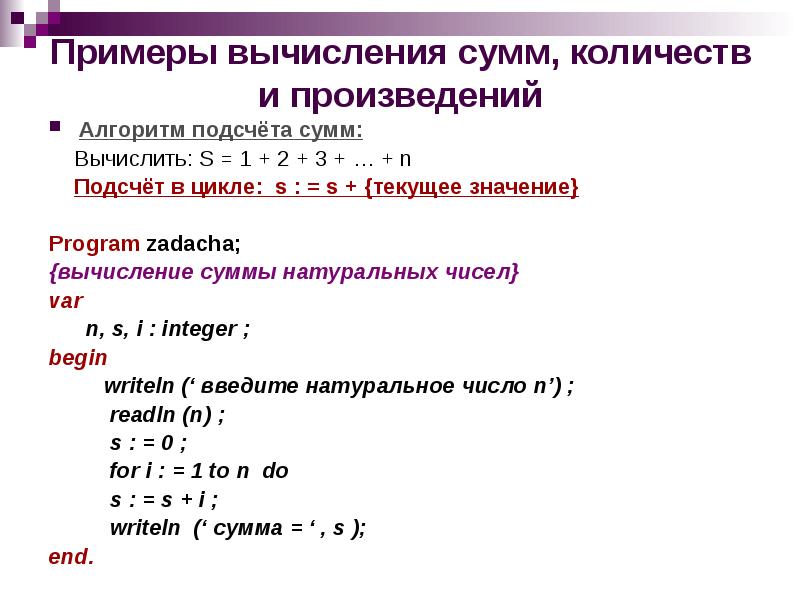 Примеры вычисления сумм, количеств и произведений

Алгоритм подсчёта сумм:

Вычислить: S = 1 + 2 + 3 + … + n

Подсчёт в цикле: s : = s + {текущее значение}

Program zadacha;
{вычисление суммы натуральных чисел}
var
n, s, i : integer ;
begin
writeln (‘ введите натуральное число n’) ;
readln (n) ;
s : = 0 ;
for i : = 1 to n do
s : = s + i ;
writeln (‘ сумма = ‘ , s );
end.